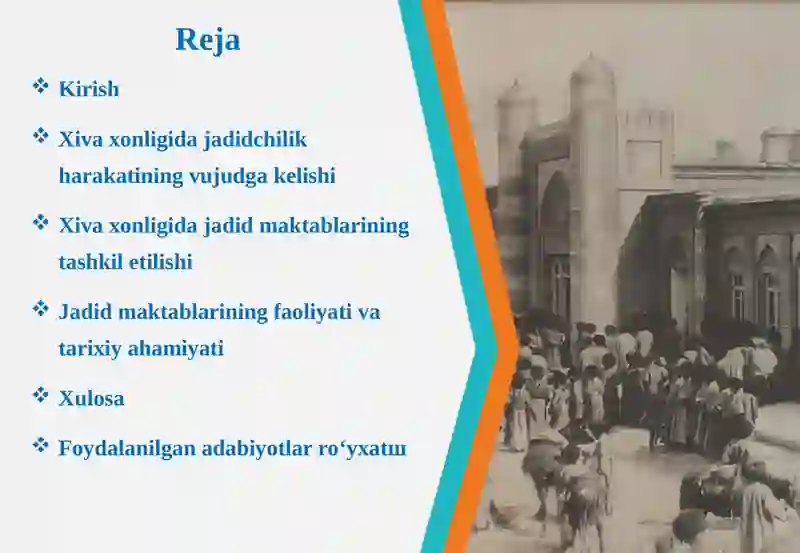 Reja

❖ Kirish

❖ Xiva xonligida jadidchilik harakatining vujudga kelishi

❖ Xiva xonligida jadid maktablarining tashkil etilishi

❖ Jadid maktablarining faoliyati va tarixiy ahamiyati

❖ Xulosa

❖ Foydalanilgan adabiyotlar ro‘yxatıı